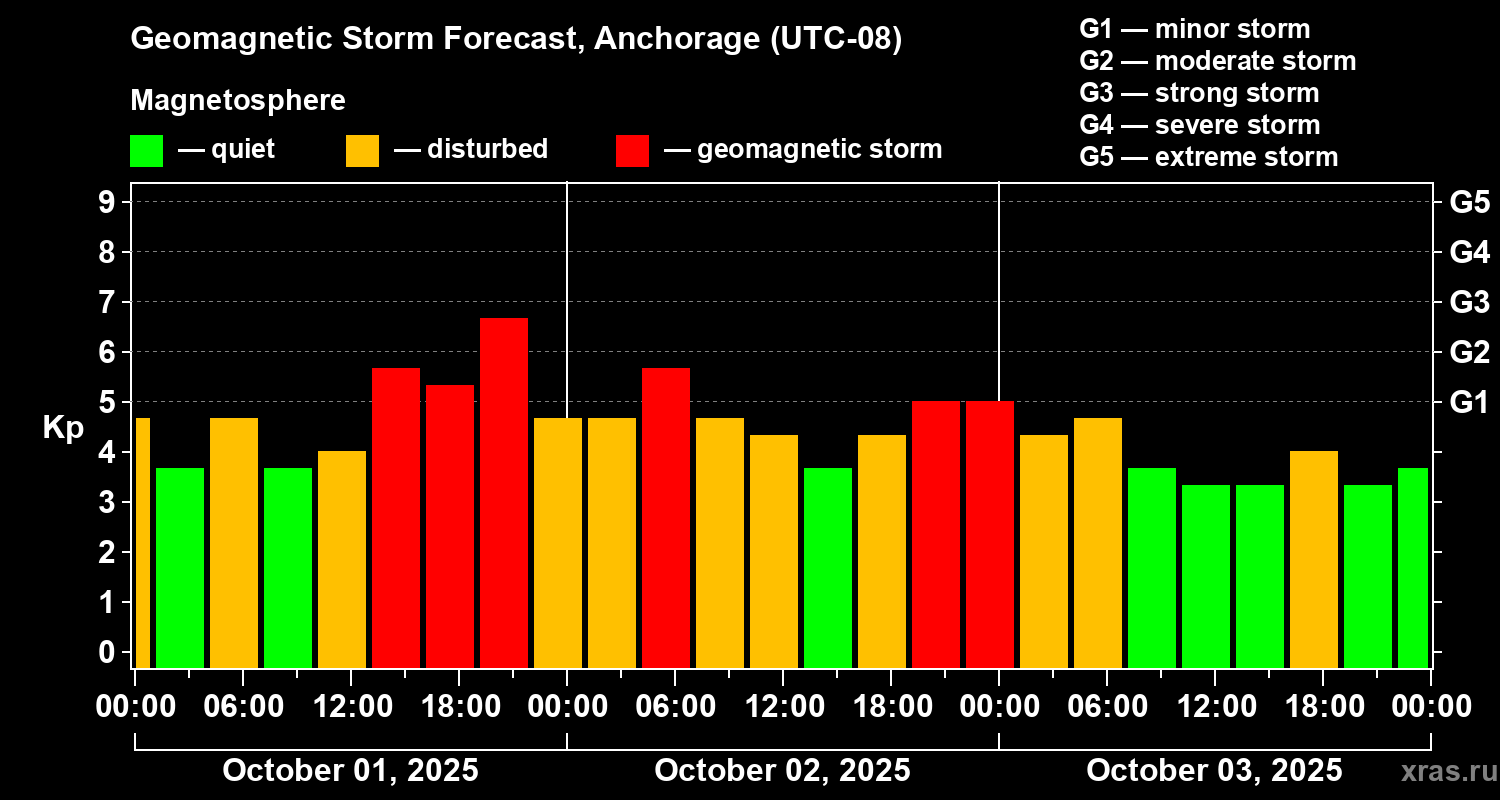 Geomagnetic Storm Forecast, Anchorage (UTC-08)

Magnetosphere

— quiet — disturbed — geomagnetic storm

G1 — minor storm
G2 — moderate storm
G3 — strong storm
G4 — severe storm
G5 — extreme storm

Kp

9
8
7
6
5
4
3
2
1
0

G5
G4
G3
G2
G1

00:00 06:00 12:00 18:00 00:00 06:00 12:00 18:00 00:00 06:00 12:00 18:00 00:00

October 01, 2025 October 02, 2025 October 03, 2025

xras.ru